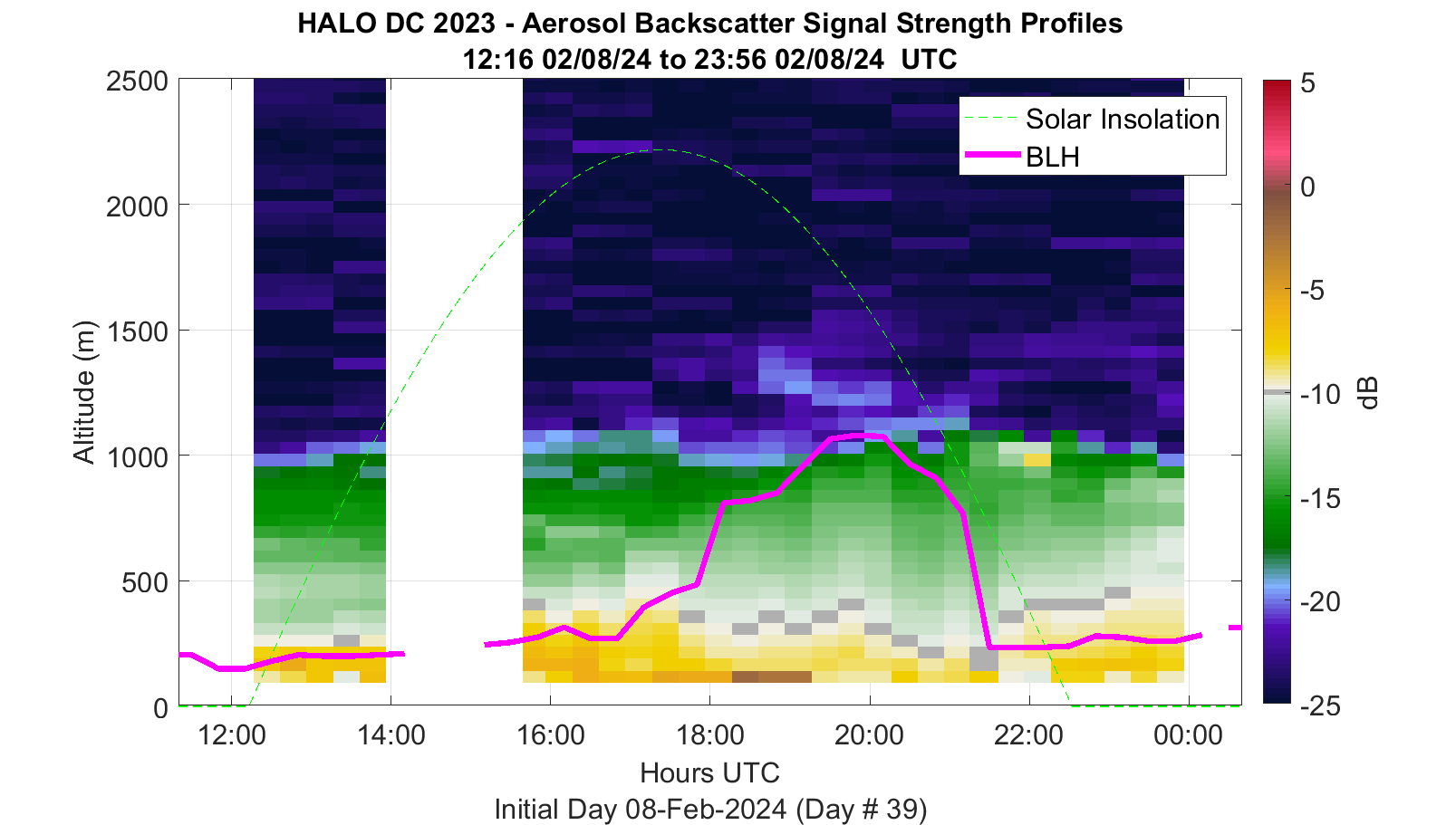 HALO DC 2023 - Aerosol Backscatter Signal Strength Profiles
12:16 02/08/24 to 23:56 02/08/24 UTC

Solar Insolation
BLH

Altitude (m)
2500
2000
1500
1000
500
0

12:00
14:00
16:00
18:00
20:00
22:00
00:00
Hours UTC
Initial Day 08-Feb-2024 (Day # 39)

5
0
-5
-10
-15
-20
-25
dB